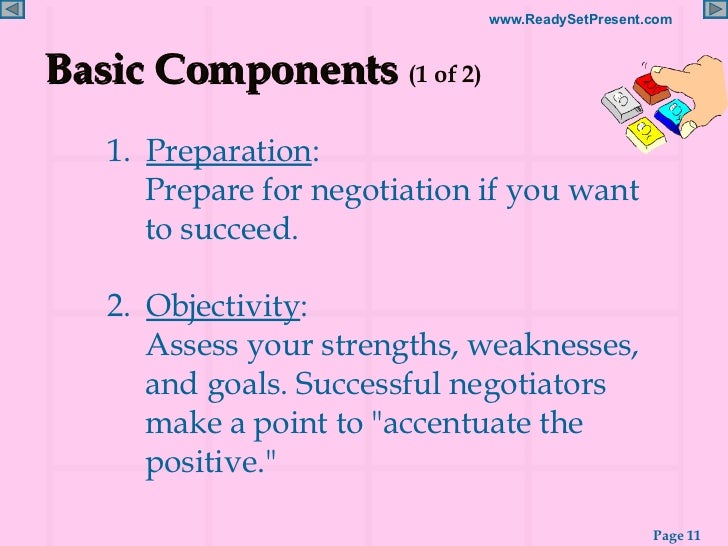 www.ReadySetPresent.com

Basic Components (1 of 2)

1. Preparation:
Prepare for negotiation if you want to succeed.

2. Objectivity:
Assess your strengths, weaknesses, and goals. Successful negotiators make a point to "accentuate the positive."

Page 11